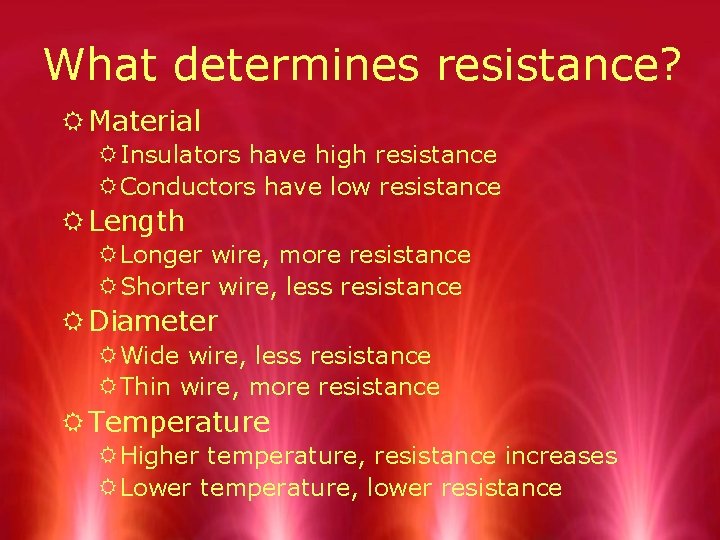 What determines resistance?

Material
Insulators have high resistance
Conductors have low resistance

Length
Longer wire, more resistance
Shorter wire, less resistance

Diameter
Wide wire, less resistance
Thin wire, more resistance

Temperature
Higher temperature, resistance increases
Lower temperature, lower resistance